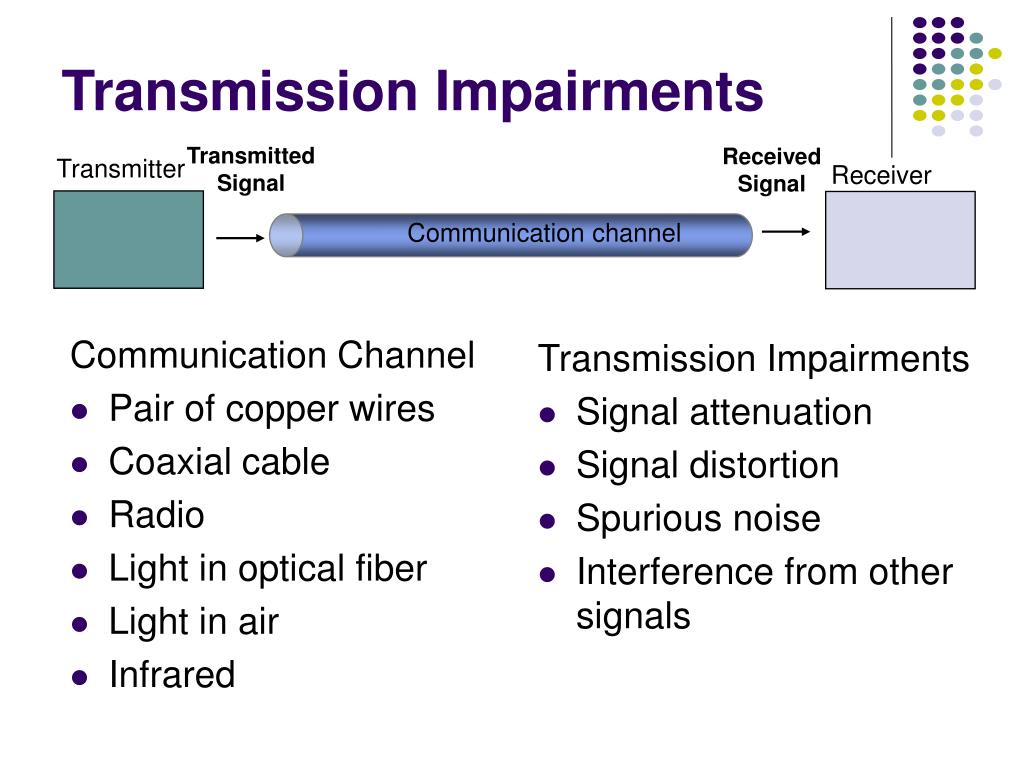 Transmission Impairments

Transmitter

Transmitted Signal

Communication channel

Received Signal

Receiver

Communication Channel
- Pair of copper wires
- Coaxial cable
- Radio
- Light in optical fiber
- Light in air
- Infrared

Transmission Impairments
- Signal attenuation
- Signal distortion
- Spurious noise
- Interference from other signals